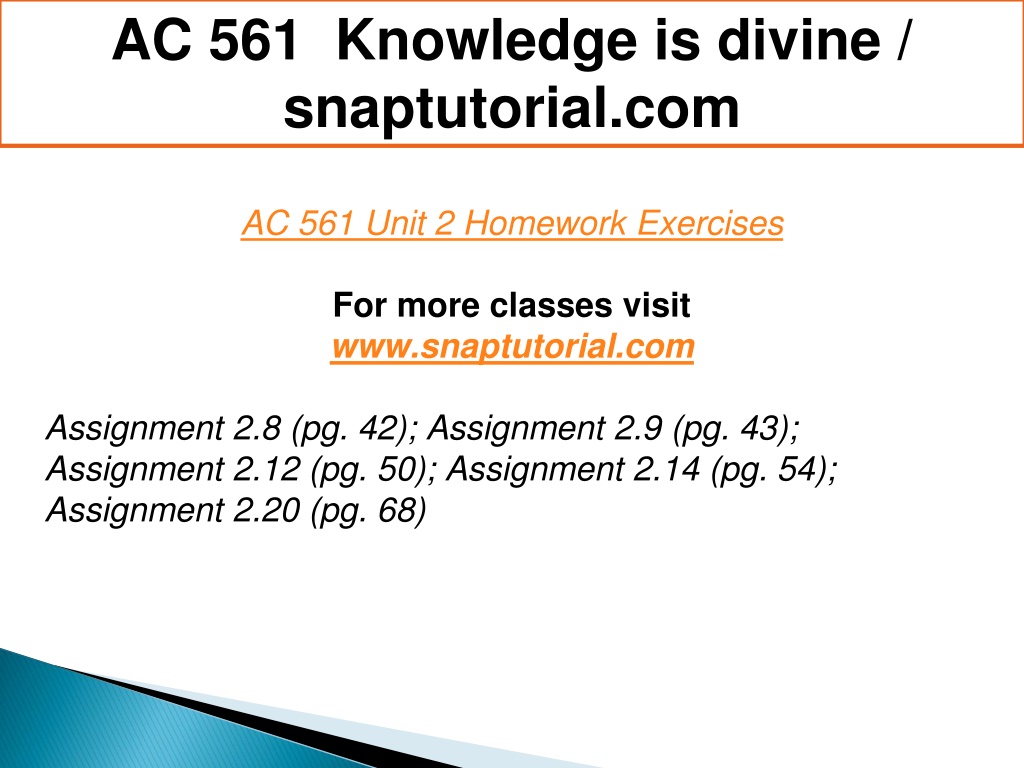 AC 561 Knowledge is divine / snaptutorial.com

AC 561 Unit 2 Homework Exercises

For more classes visit
www.snaptutorial.com

Assignment 2.8 (pg. 42); Assignment 2.9 (pg. 43); Assignment 2.12 (pg. 50); Assignment 2.14 (pg. 54); Assignment 2.20 (pg. 68)